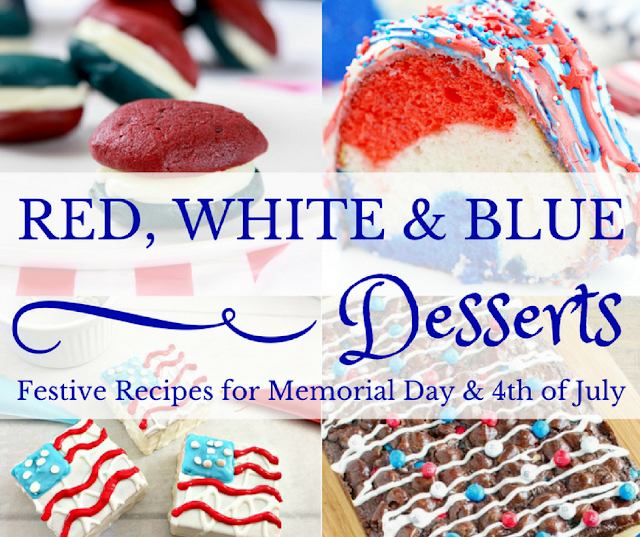 RED, WHITE & BLUE

Desserts

Festive Recipes for Memorial Day & 4th of July